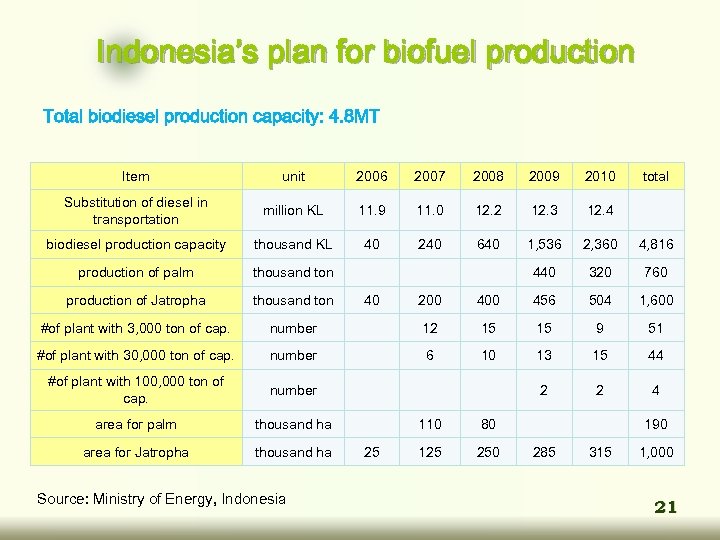 Indonesia's plan for biofuel production

Total biodiesel production capacity: 4.8MT

| Item | unit | 2006 | 2007 | 2008 | 2009 | 2010 | total |
|---|---|---|---|---|---|---|---|
| Substitution of diesel in transportation | million KL | 11.9 | 11.0 | 12.2 | 12.3 | 12.4 | |
| biodiesel production capacity | thousand KL | 40 | 240 | 640 | 1,536 | 2,360 | 4,816 |
| production of palm | thousand ton | | | | 440 | 320 | 760 |
| production of Jatropha | thousand ton | 40 | 200 | 400 | 456 | 504 | 1,600 |
| #of plant with 3,000 ton of cap. | number | | 12 | 15 | 15 | 9 | 51 |
| #of plant with 30,000 ton of cap. | number | | 6 | 10 | 13 | 15 | 44 |
| #of plant with 100,000 ton of cap. | number | | | | 2 | 2 | 4 |
| area for palm | thousand ha | | 110 | 80 | | | 190 |
| area for Jatropha | thousand ha | 25 | 125 | 250 | 285 | 315 | 1,000 |

Source: Ministry of Energy, Indonesia

21